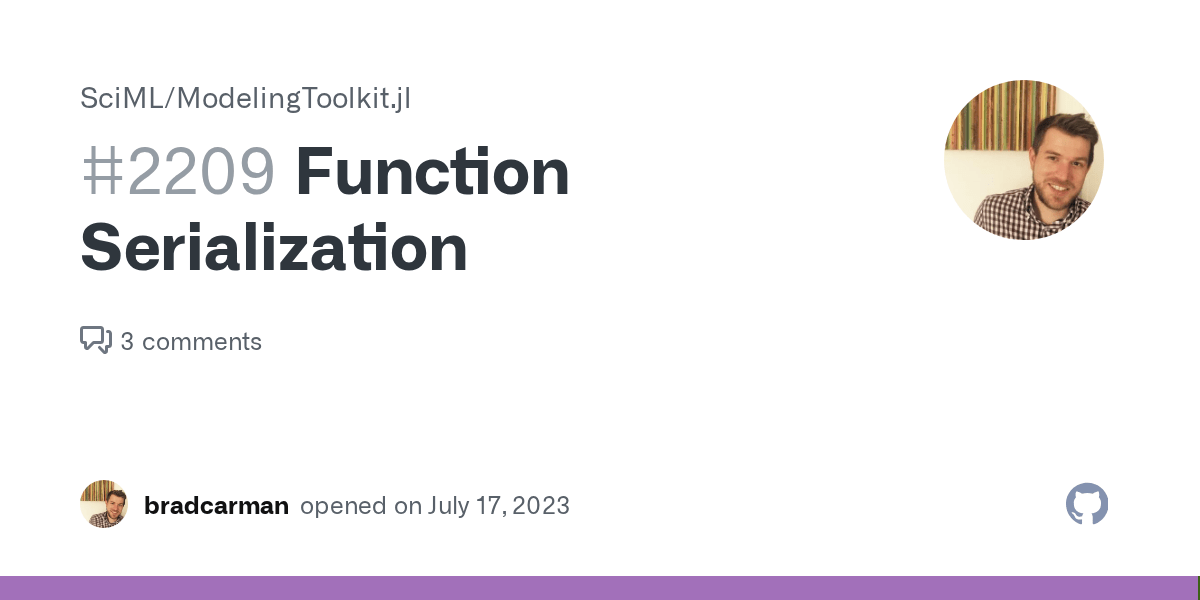 SciML/ModelingToolkit.jl

#2209 Function Serialization

3 comments

bradcarman opened on July 17, 2023